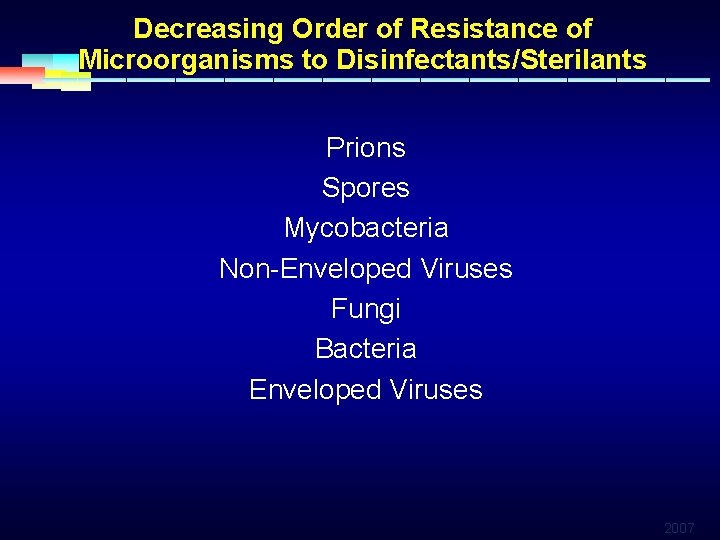 Decreasing Order of Resistance of Microorganisms to Disinfectants/Sterilants

Prions
Spores
Mycobacteria
Non-Enveloped Viruses
Fungi
Bacteria
Enveloped Viruses

2007